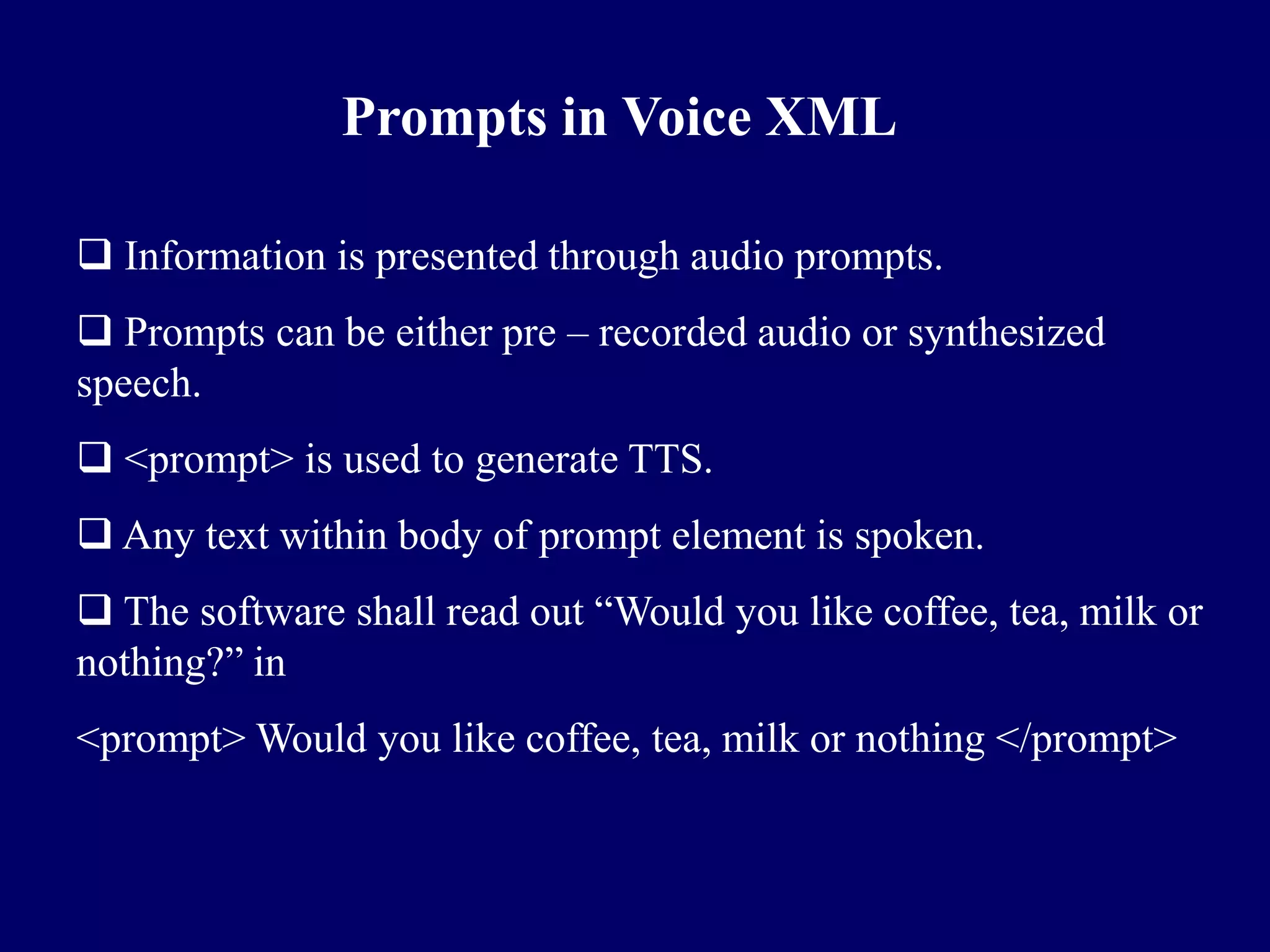 Prompts in Voice XML

❑ Information is presented through audio prompts.

❑ Prompts can be either pre – recorded audio or synthesized speech.

❑ <prompt> is used to generate TTS.

❑ Any text within body of prompt element is spoken.

❑ The software shall read out “Would you like coffee, tea, milk or nothing?” in

<prompt> Would you like coffee, tea, milk or nothing </prompt>